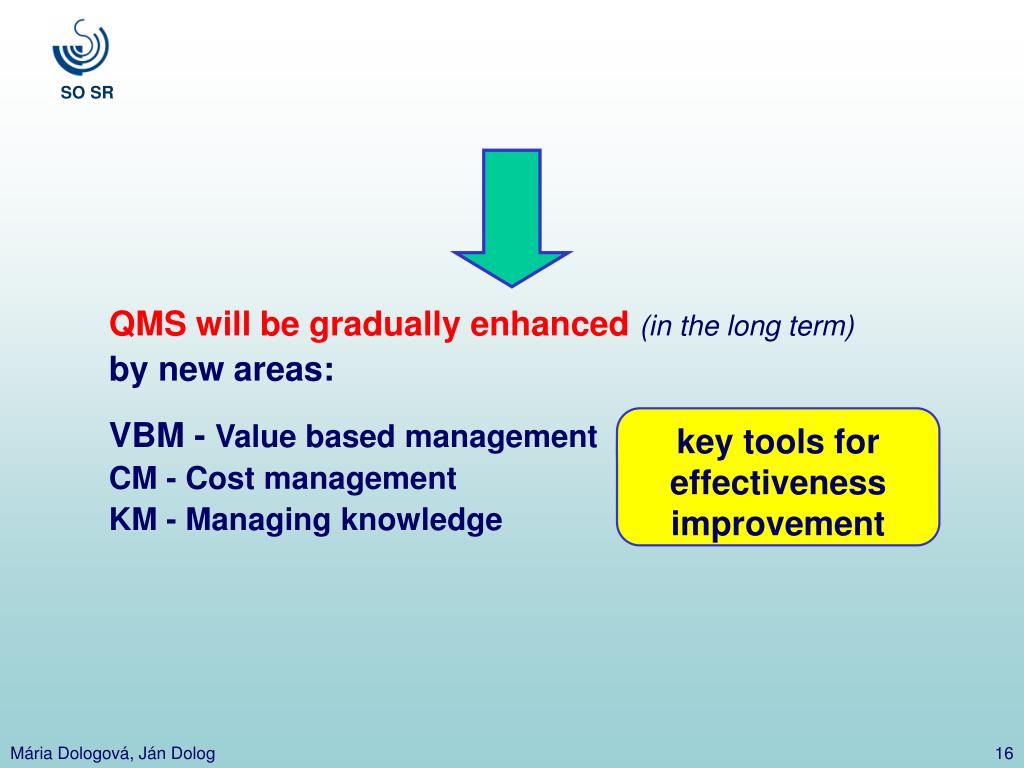 SO SR

QMS will be gradually enhanced (in the long term) by new areas:

VBM - Value based management
CM - Cost management
KM - Managing knowledge

key tools for effectiveness improvement

Mária Dologová, Ján Dolog

16